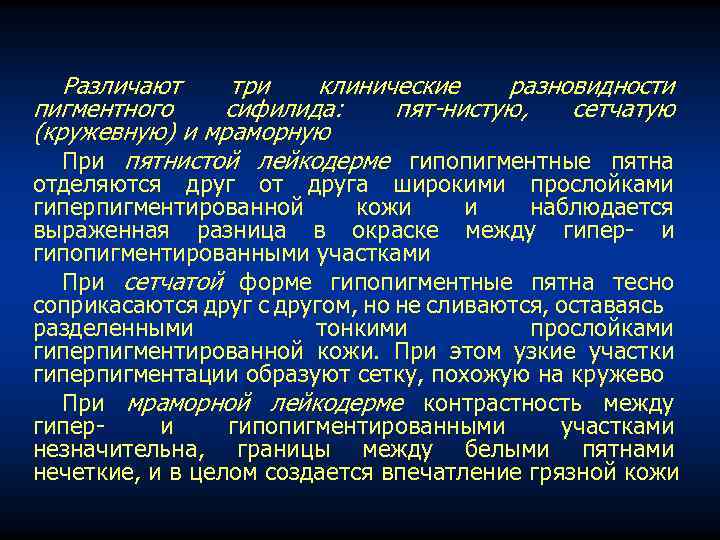 Различают три клинические разновидности пигментного сифилида: пят-нистую, сетчатую (кружевную) и мраморную

При пятнистой лейкодерме гипопигментные пятна отделяются друг от друга широкими прослойками гиперпигментированной кожи и наблюдается выраженная разница в окраске между гипер- и гипопигментированными участками

При сетчатой форме гипопигментные пятна тесно соприкасаются друг с другом, но не сливаются, оставаясь разделенными тонкими прослойками гиперпигментированной кожи. При этом узкие участки гиперпигментации образуют сетку, похожую на кружево

При мраморной лейкодерме контрастность между гипер- и гипопигментированными участками незначительна, границы между белыми пятнами нечеткие, и в целом создается впечатление грязной кожи